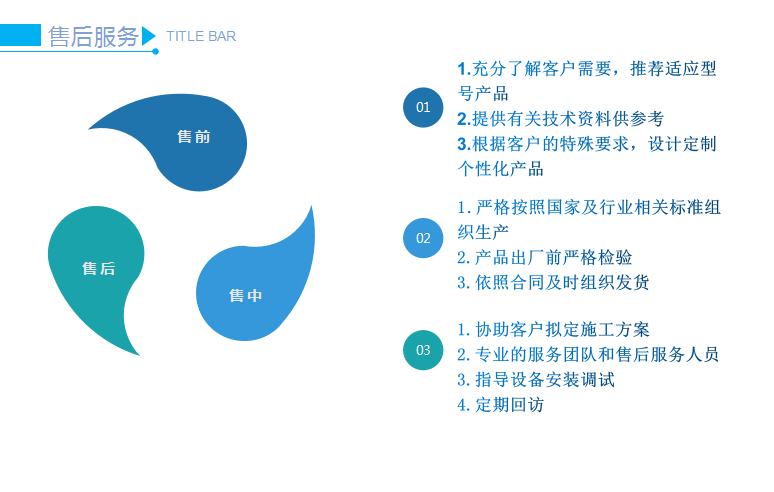 售后服务 TITLE BAR

售前

售后

售中

01

1.充分了解客户需要，推荐适应型号产品
2.提供有关技术资料供参考
3.根据客户的特殊要求，设计定制个性化产品

02

1. 严格按照国家及行业相关标准组织生产
2. 产品出厂前严格检验
3. 依照合同及时组织发货

03

1. 协助客户拟定施工方案
2. 专业的服务团队和售后服务人员
3. 指导设备安装调试
4. 定期回访